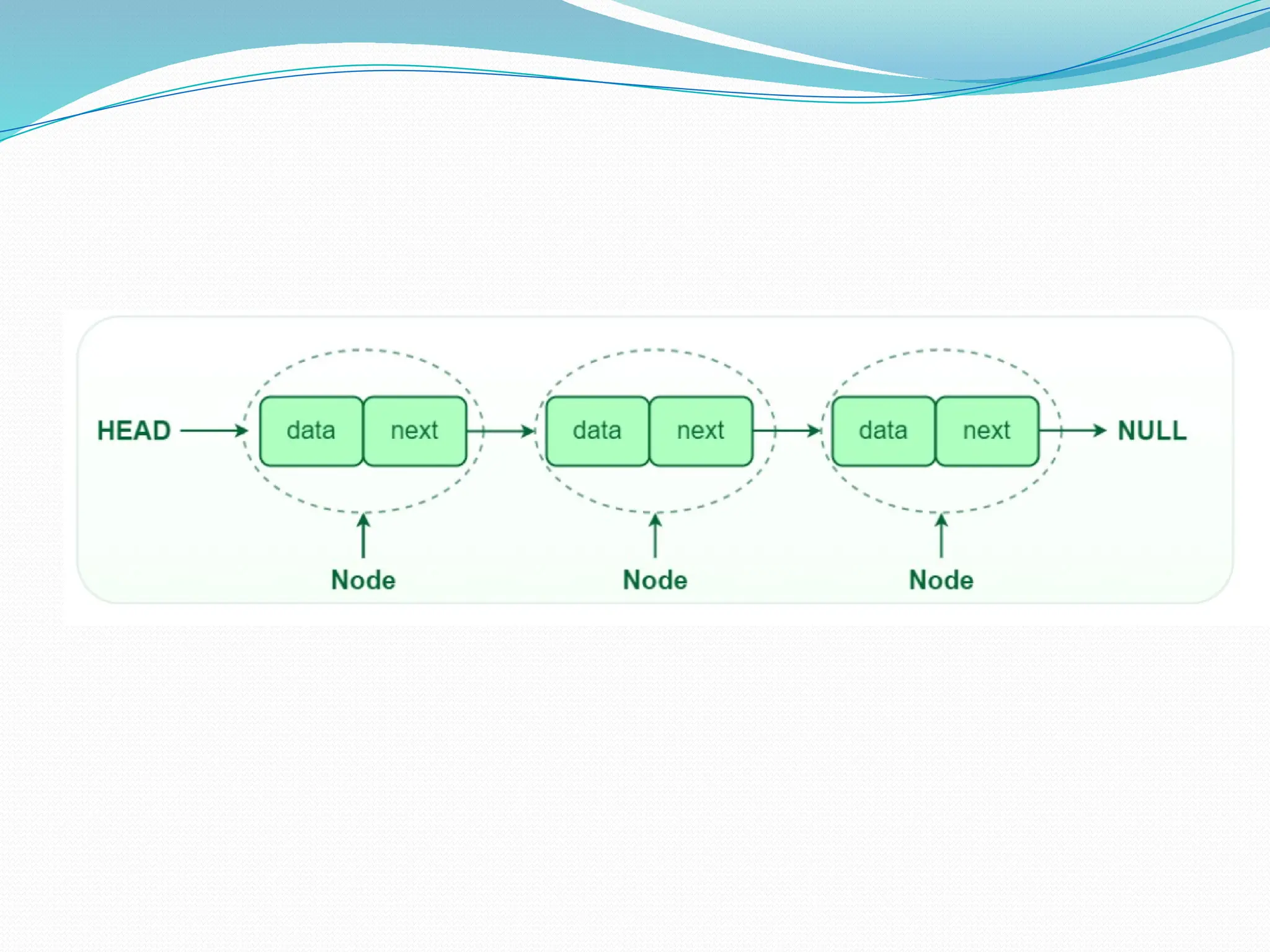 HEAD data next data next data next NULL

Node Node Node